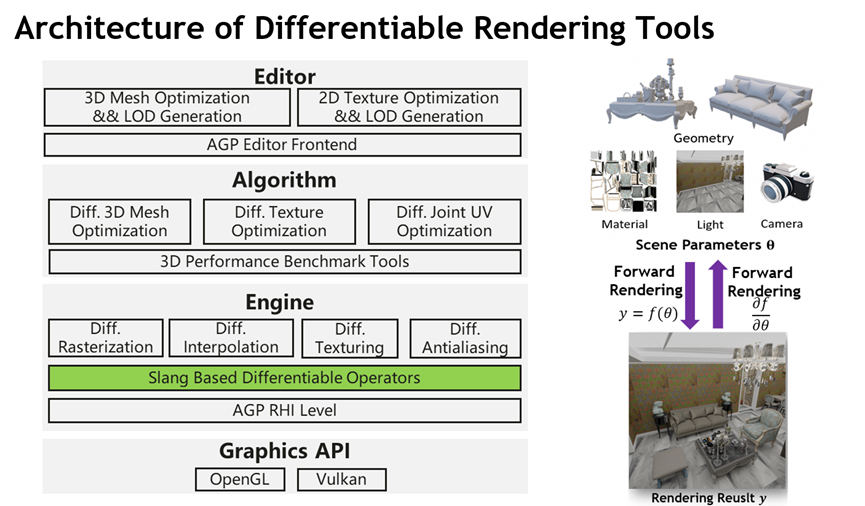 Architecture of Differentiable Rendering Tools

Editor

3D Mesh Optimization && LOD Generation

2D Texture Optimization && LOD Generation

AGP Editor Frontend

Algorithm

Diff. 3D Mesh Optimization

Diff. Texture Optimization

Diff. Joint UV Optimization

3D Performance Benchmark Tools

Engine

Diff. Rasterization

Diff. Interpolation

Diff. Texturing

Diff. Antialiasing

Slang Based Differentiable Operators

AGP RHI Level

Graphics API

OpenGL

Vulkan

Geometry

Material

Light

Camera

Scene Parameters $\theta$

Forward Rendering

$y = f(\theta)$

Forward Rendering

$\frac{\partial f}{\partial \theta}$

Rendering Reuslt $y$